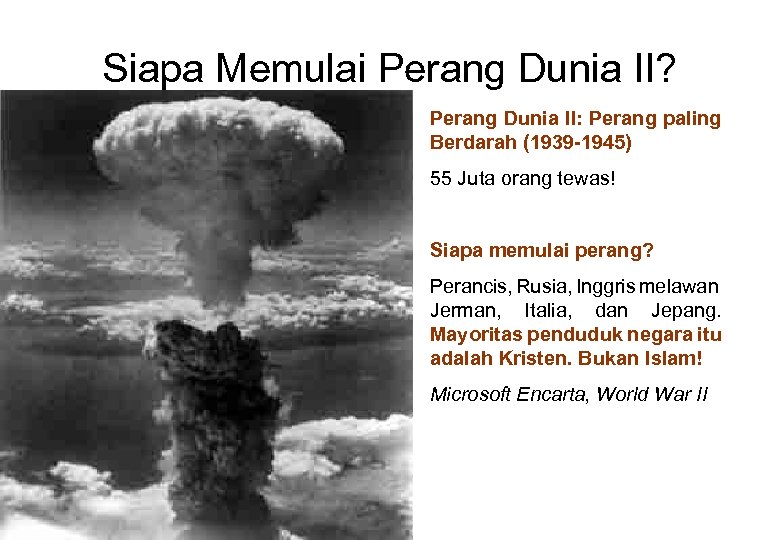 Siapa Memulai Perang Dunia II?

Perang Dunia II: Perang paling Berdarah (1939-1945)

55 Juta orang tewas!

Siapa memulai perang?

Perancis, Rusia, Inggris melawan Jerman, Italia, dan Jepang. Mayoritas penduduk negara itu adalah Kristen. Bukan Islam!

Microsoft Encarta, World War II